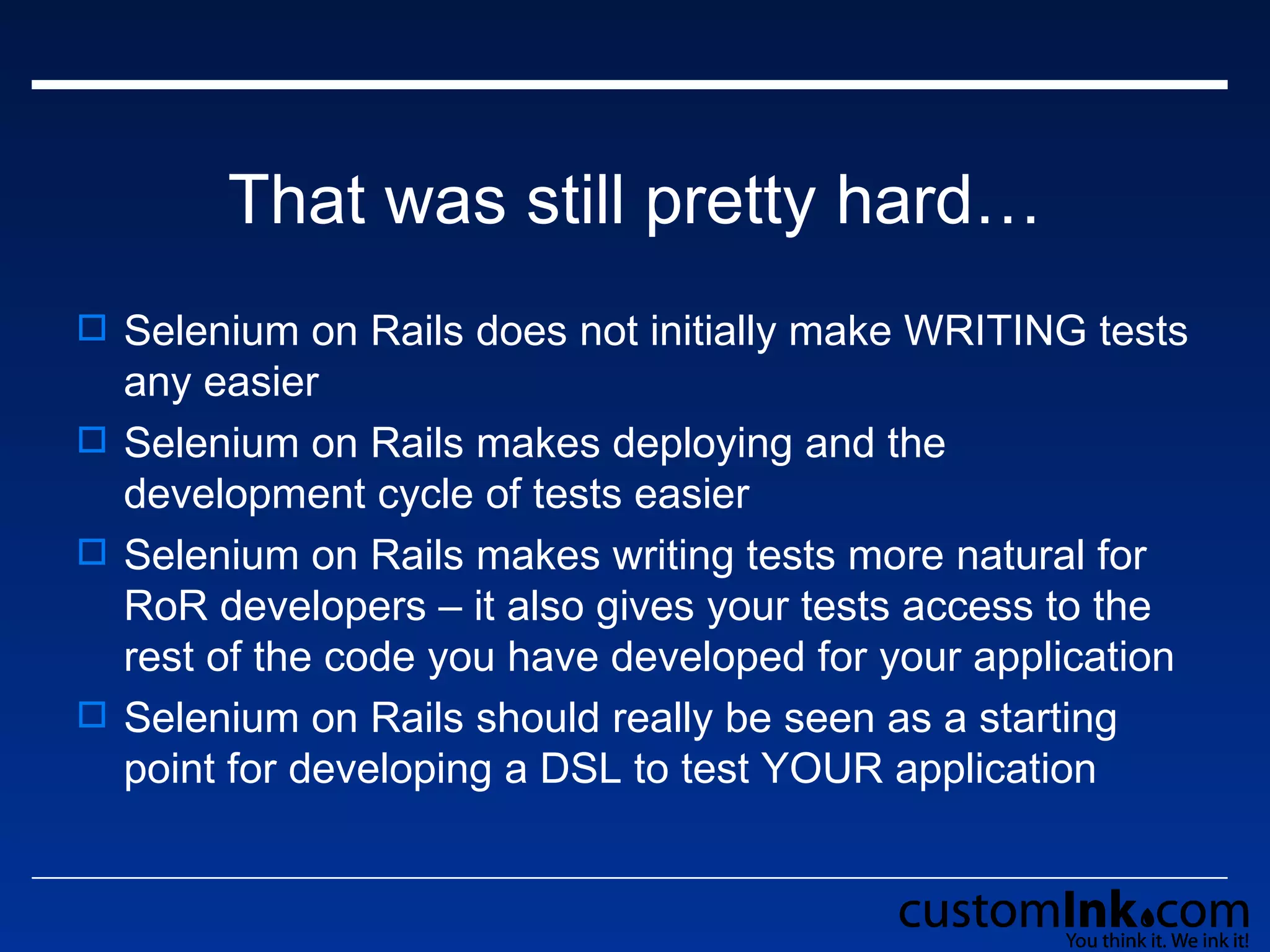 That was still pretty hard…

Selenium on Rails does not initially make WRITING tests any easier

Selenium on Rails makes deploying and the development cycle of tests easier

Selenium on Rails makes writing tests more natural for RoR developers – it also gives your tests access to the rest of the code you have developed for your application

Selenium on Rails should really be seen as a starting point for developing a DSL to test YOUR application

customInk.com
You think it. We ink it!